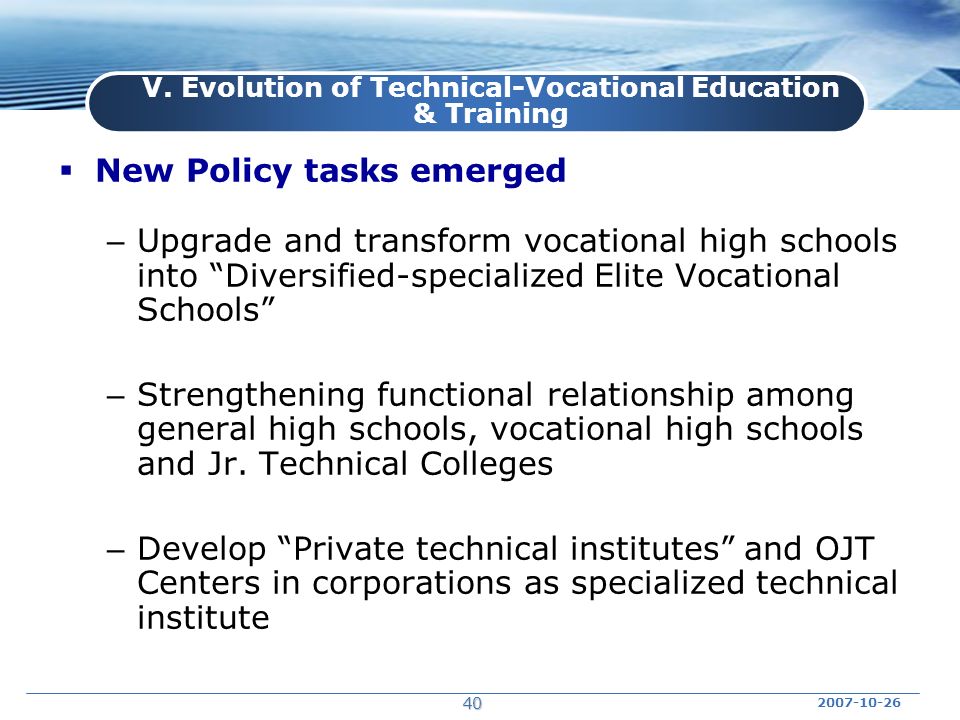 V. Evolution of Technical-Vocational Education & Training

▪ New Policy tasks emerged

– Upgrade and transform vocational high schools into “Diversified-specialized Elite Vocational Schools”

– Strengthening functional relationship among general high schools, vocational high schools and Jr. Technical Colleges

– Develop “Private technical institutes” and OJT Centers in corporations as specialized technical institute

40

2007-10-26